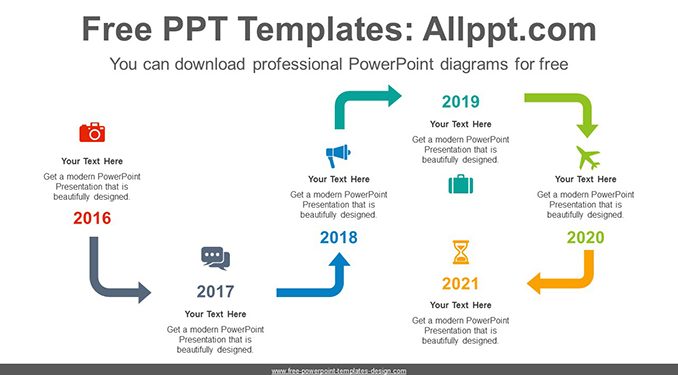 Free PPT Templates: Allppt.com

You can download professional PowerPoint diagrams for free

Your Text Here

Get a modern PowerPoint Presentation that is beautifully designed.

2016

2017

Your Text Here

Get a modern PowerPoint Presentation that is beautifully designed.

Your Text Here

Get a modern PowerPoint Presentation that is beautifully designed.

2018

2019

Your Text Here

Get a modern PowerPoint Presentation that is beautifully designed.

Your Text Here

Get a modern PowerPoint Presentation that is beautifully designed.

2020

2021

Your Text Here

Get a modern PowerPoint Presentation that is beautifully designed.

www.free-powerpoint-templates-design.com